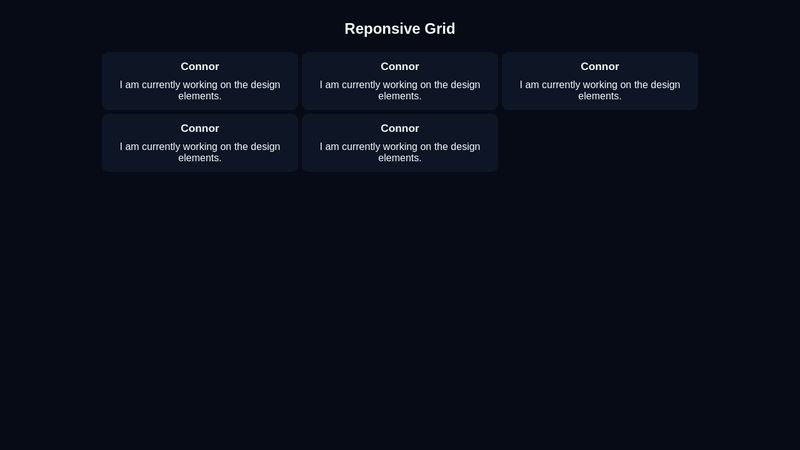 Reponsive Grid

Connor

I am currently working on the design elements.

Connor

I am currently working on the design elements.

Connor

I am currently working on the design elements.

Connor

I am currently working on the design elements.

Connor

I am currently working on the design elements.